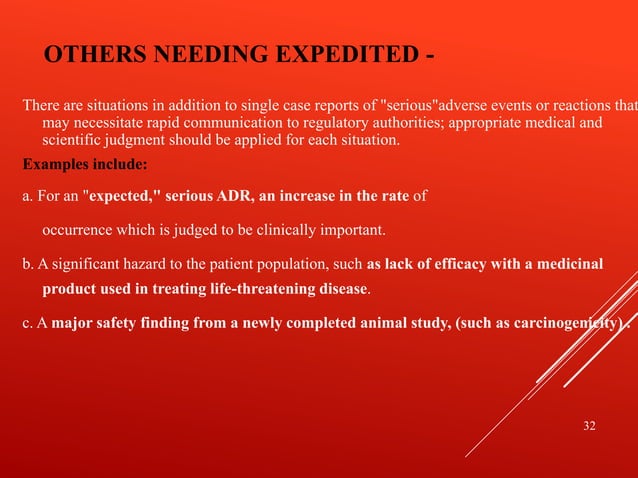 OTHERS NEEDING EXPEDITED -

There are situations in addition to single case reports of "serious"adverse events or reactions that may necessitate rapid communication to regulatory authorities; appropriate medical and scientific judgment should be applied for each situation.

Examples include:

a. For an "expected," serious ADR, an increase in the rate of

occurrence which is judged to be clinically important.

b. A significant hazard to the patient population, such as lack of efficacy with a medicinal product used in treating life-threatening disease.

c. A major safety finding from a newly completed animal study, (such as carcinogenicity).

32